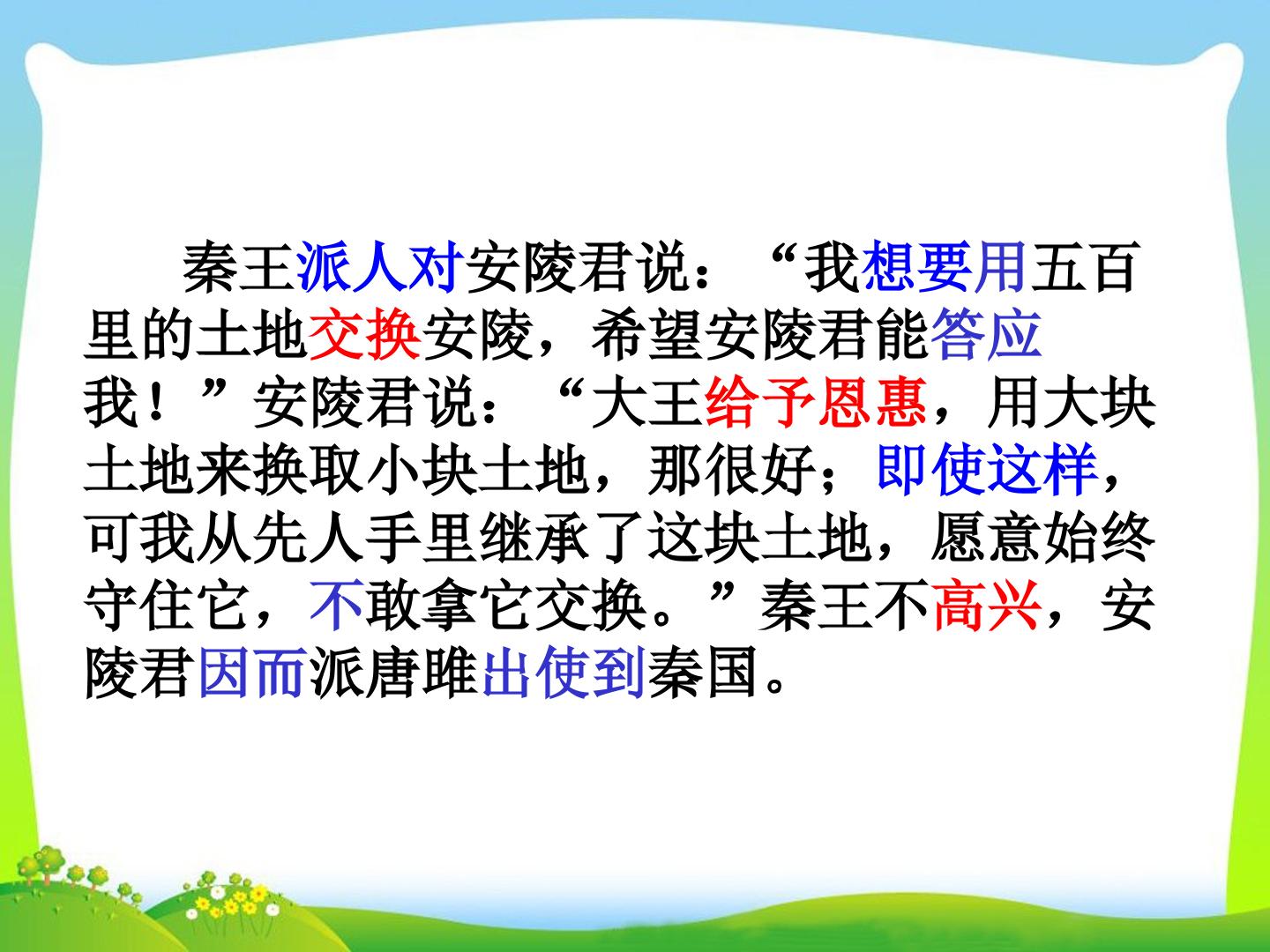 秦王派人对安陵君说：“我想要用五百里的土地交换安陵，希望安陵君能答应我！”安陵君说：“大王给予恩惠，用大块土地来换取小块土地，那很好；即使这样，可我从先人手里继承了这块土地，愿意始终守住它，不敢拿它交换。”秦王不高兴，安陵君因而派唐雎出使到秦国。